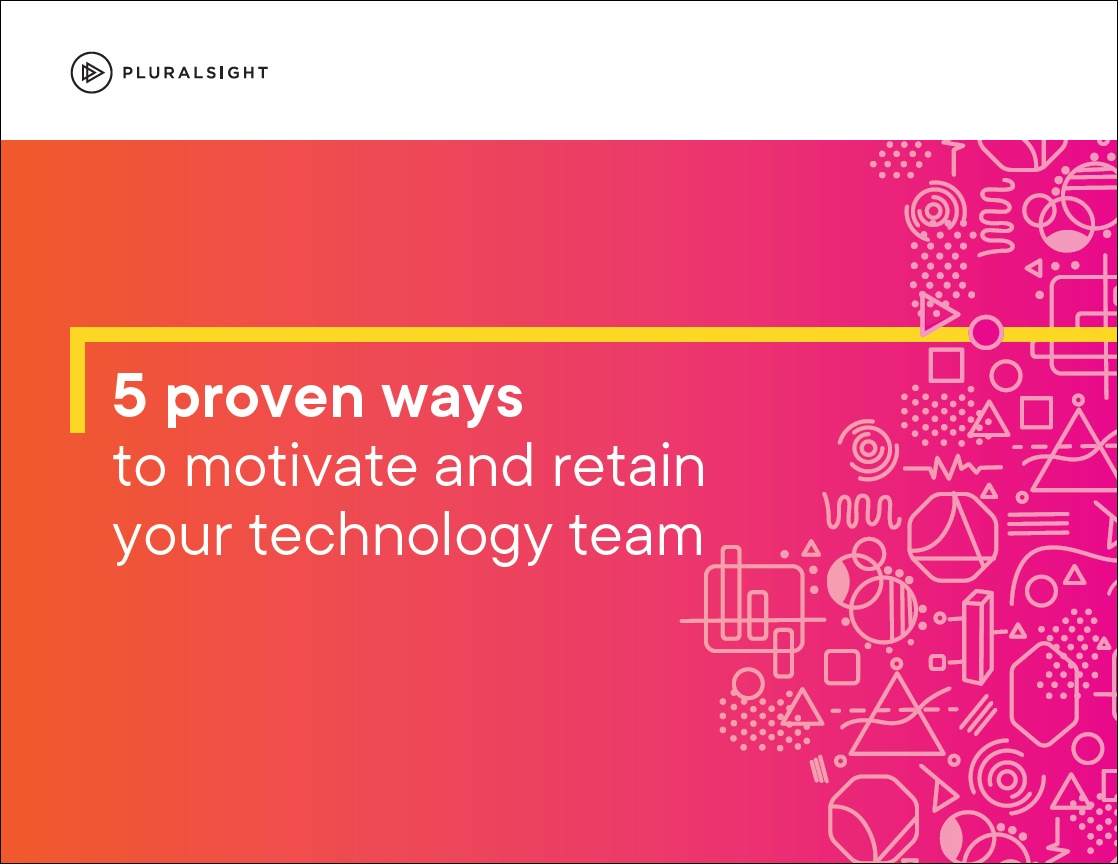 PLURALSIGHT

5 proven ways
to motivate and retain your technology team